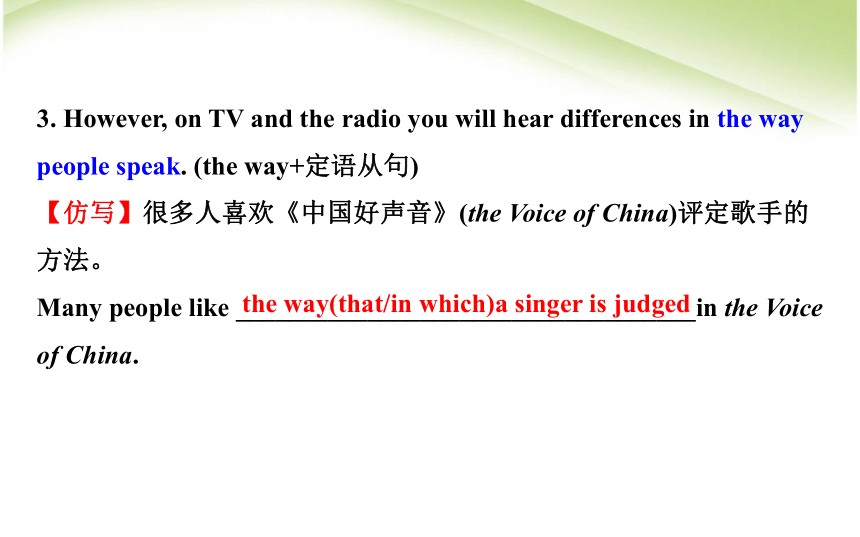 3. However, on TV and the radio you will hear differences in the way people speak. (the way+定语从句)

【仿写】很多人喜欢《中国好声音》(the Voice of China)评定歌手的方法。

Many people like the way(that/in which)a singer is judged in the Voice of China.